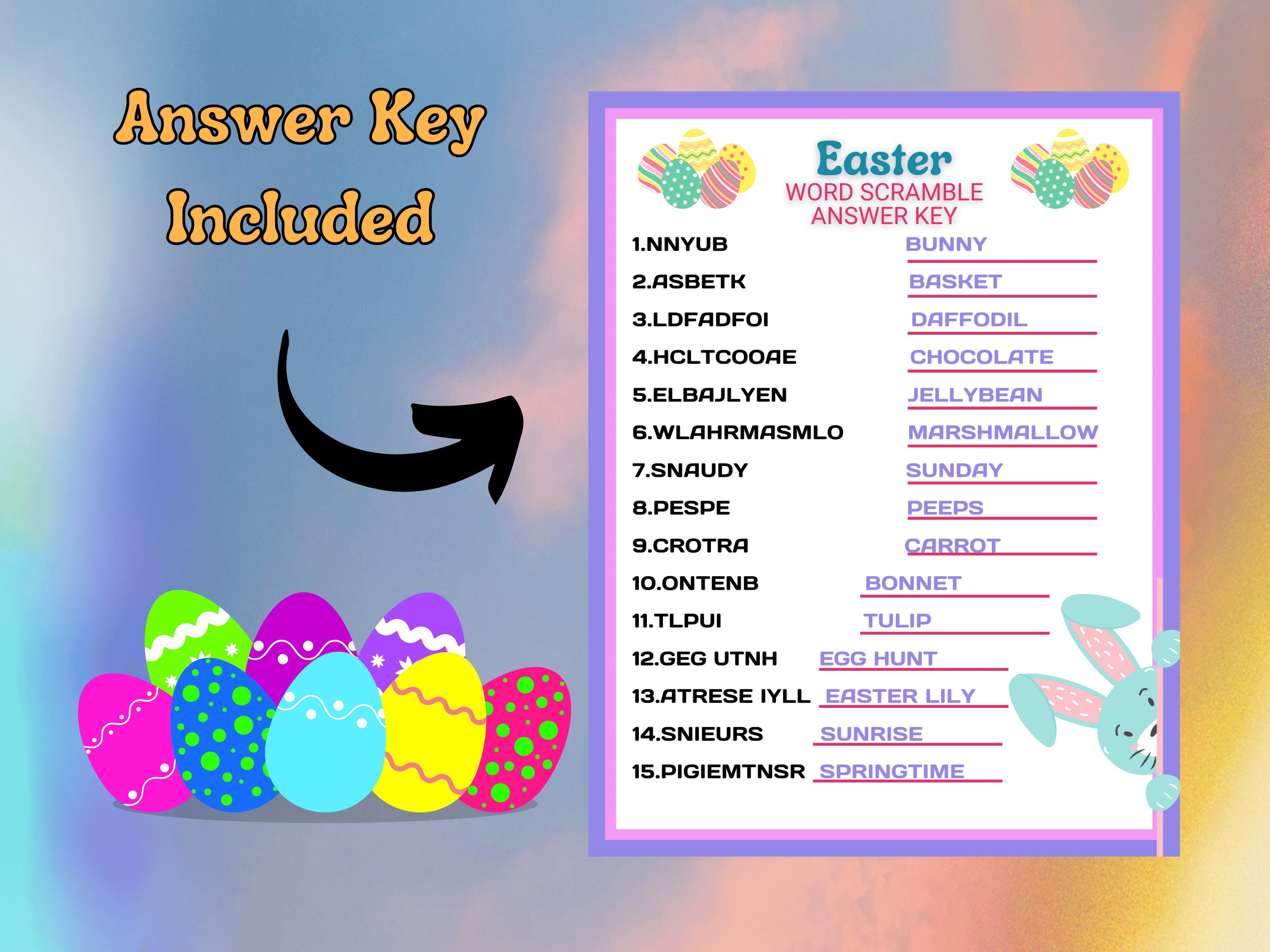 Answer Key Included

Easter
WORD SCRAMBLE
ANSWER KEY

1.NNYUB BUNNY
2.ASBETK BASKET
3.LDFADFOI DAFFODIL
4.HCLTCOOAE CHOCOLATE
5.ELBAJLYEN JELLYBEAN
6.WLAHRMASMLO MARSHMALLOW
7.SNAUDY SUNDAY
8.PESPE PEEPS
9.CROTRA CARROT
10.ONTENB BONNET
11.TLPUI TULIP
12.GEG UTNH EGG HUNT
13.ATRESE IYLL EASTER LILY
14.SNIEURS SUNRISE
15.PIGIEMTNSR SPRINGTIME